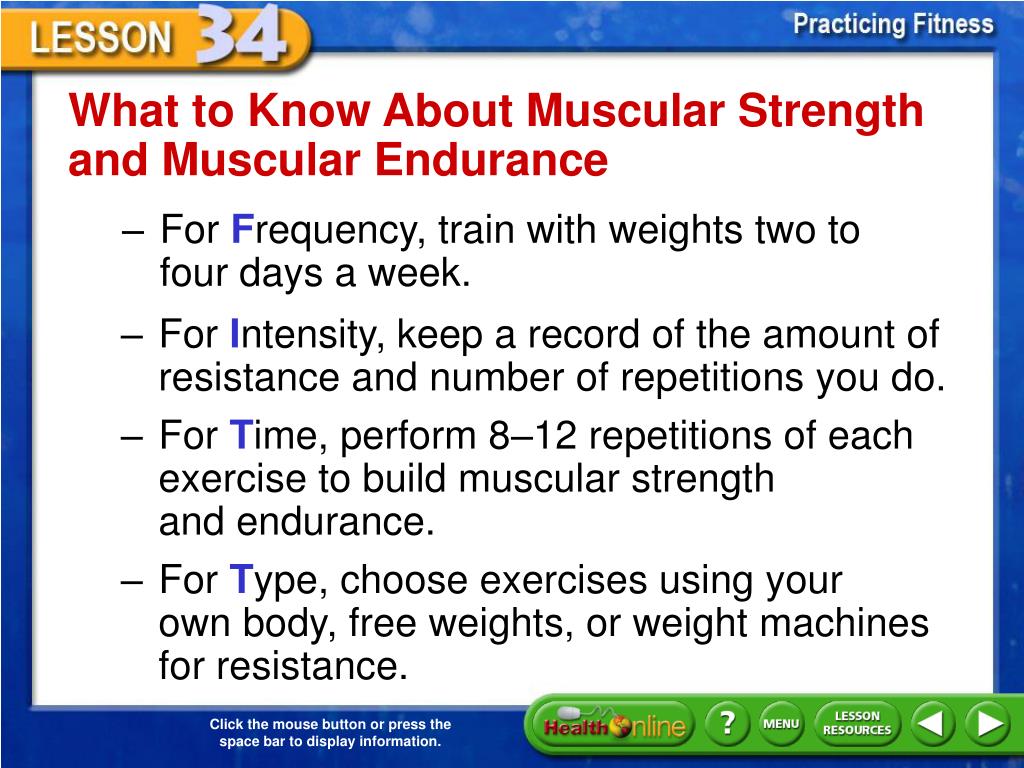 LESSON 34

Practicing Fitness

What to Know About Muscular Strength and Muscular Endurance

– For Frequency, train with weights two to four days a week.

– For Intensity, keep a record of the amount of resistance and number of repetitions you do.

– For Time, perform 8–12 repetitions of each exercise to build muscular strength and endurance.

– For Type, choose exercises using your own body, free weights, or weight machines for resistance.

Click the mouse button or press the space bar to display information.

Health Online

?

MENU

LESSON RESOURCES